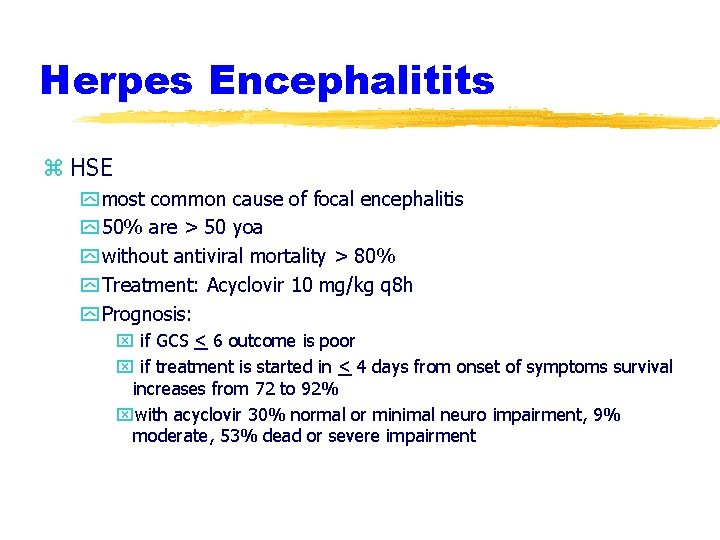 Herpes Encephalitits

HSE

most common cause of focal encephalitis

50% are > 50 yoa

without antiviral mortality > 80%

Treatment: Acyclovir 10 mg/kg q8h

Prognosis:

if GCS $\leq$ 6 outcome is poor

if treatment is started in $\leq$ 4 days from onset of symptoms survival increases from 72 to 92%

with acyclovir 30% normal or minimal neuro impairment, 9% moderate, 53% dead or severe impairment